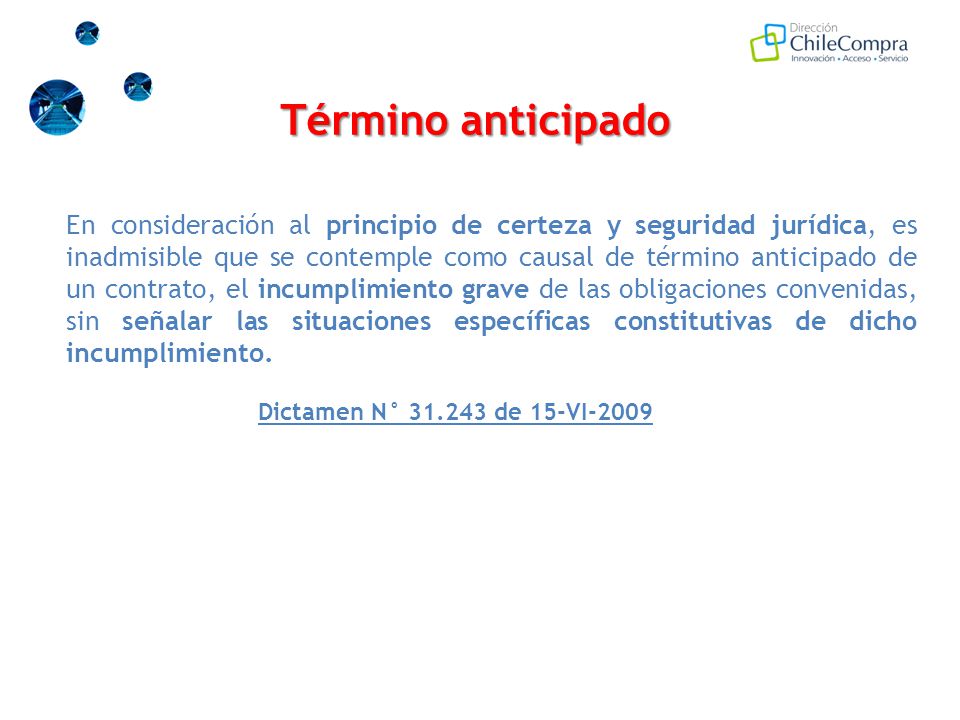 Dirección
ChileCompra
Innovación • Acceso • Servicio

Término anticipado

En consideración al principio de certeza y seguridad jurídica, es inadmisible que se contemple como causal de término anticipado de un contrato, el incumplimiento grave de las obligaciones convenidas, sin señalar las situaciones específicas constitutivas de dicho incumplimiento.

Dictamen N° 31.243 de 15-VI-2009